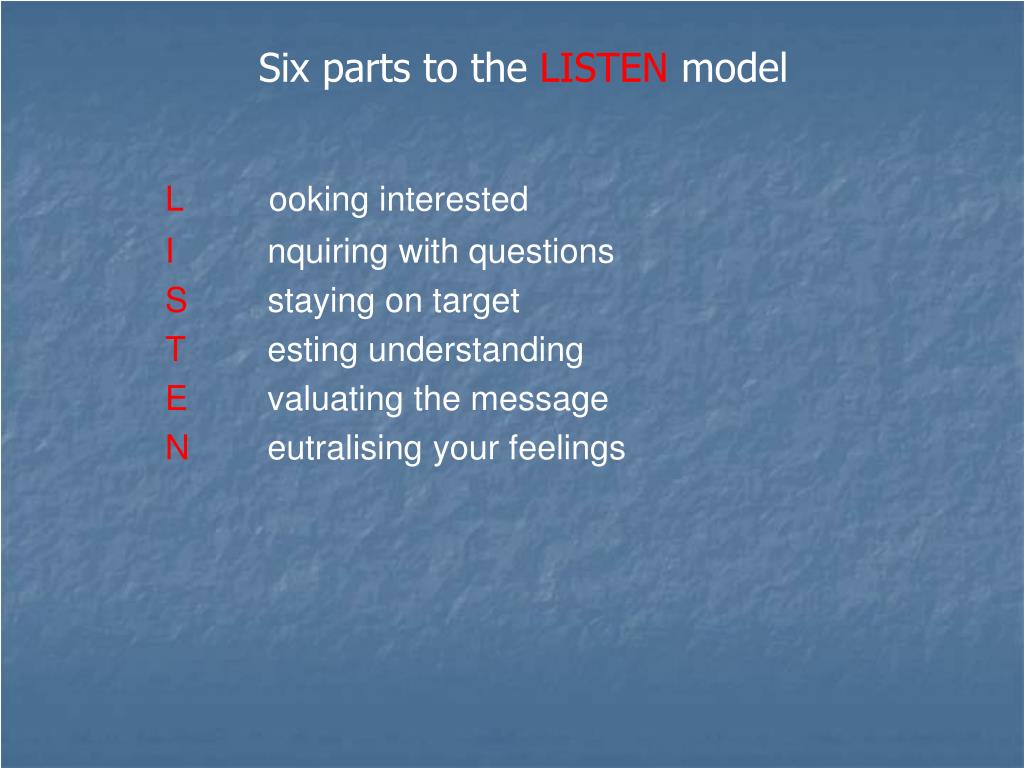 Six parts to the LISTEN model

L ooking interested
I nquiring with questions
S staying on target
T esting understanding
E valuating the message
N eutralising your feelings